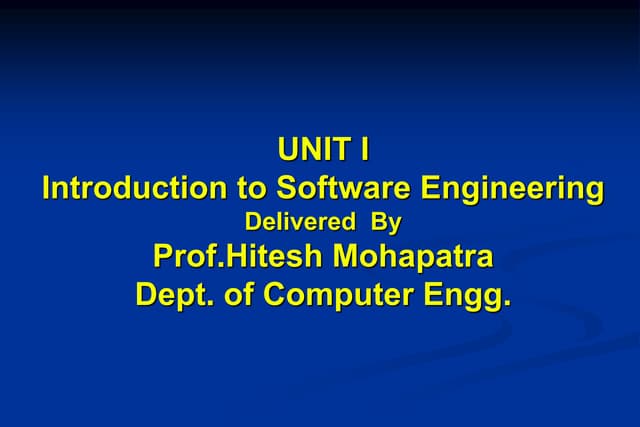 UNIT I
Introduction to Software Engineering
Delivered By
Prof.Hitesh Mohapatra
Dept. of Computer Engg.